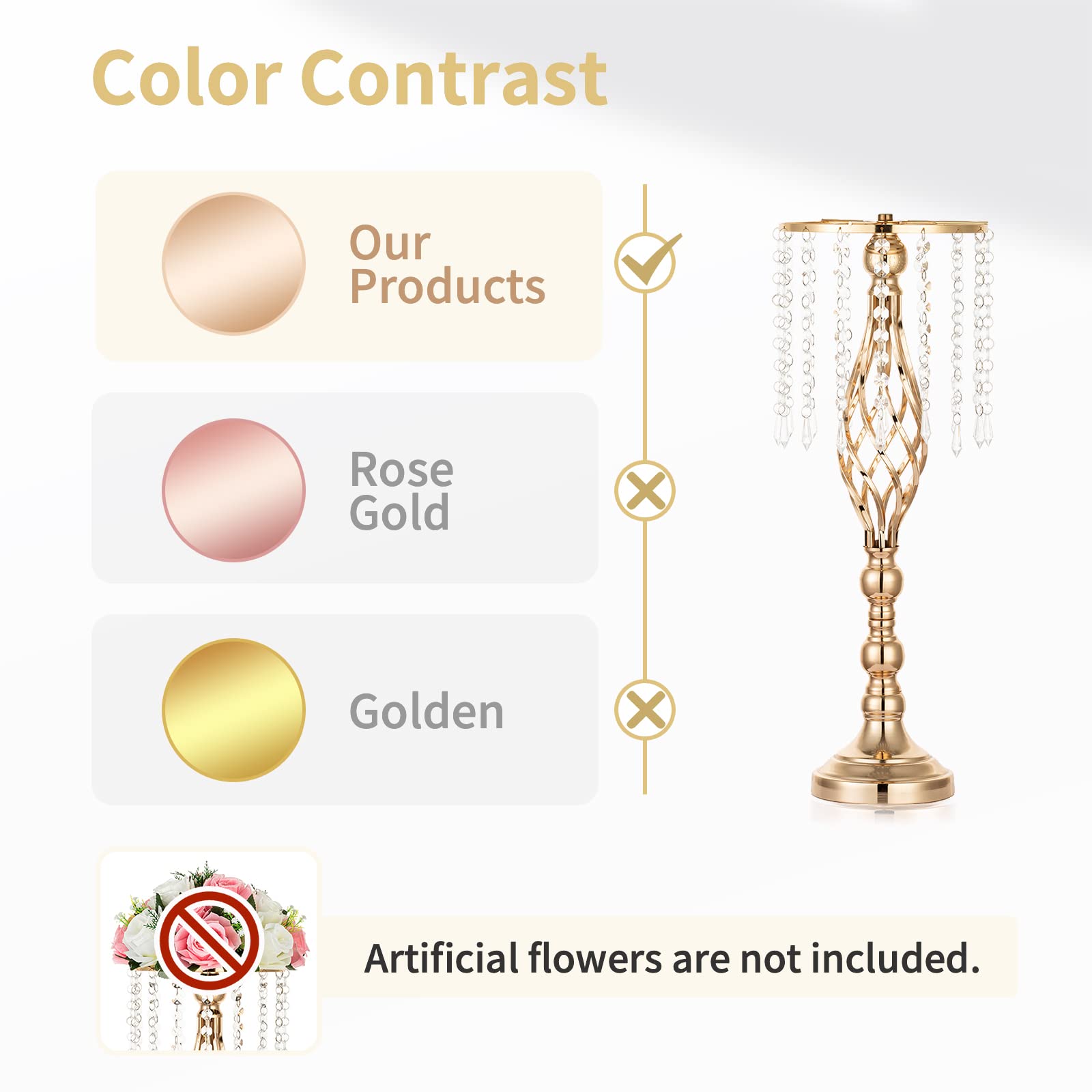 Color Contrast

Our Products

Rose Gold

Golden

Artificial flowers are not included.